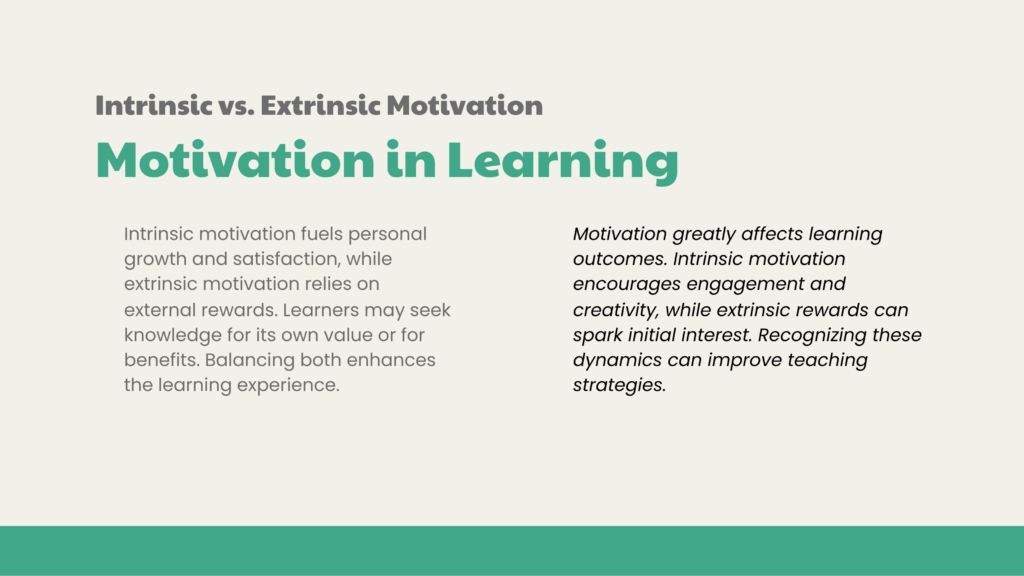 Intrinsic vs. Extrinsic Motivation

Motivation in Learning

Intrinsic motivation fuels personal growth and satisfaction, while extrinsic motivation relies on external rewards. Learners may seek knowledge for its own value or for benefits. Balancing both enhances the learning experience.

Motivation greatly affects learning outcomes. Intrinsic motivation encourages engagement and creativity, while extrinsic rewards can spark initial interest. Recognizing these dynamics can improve teaching strategies.